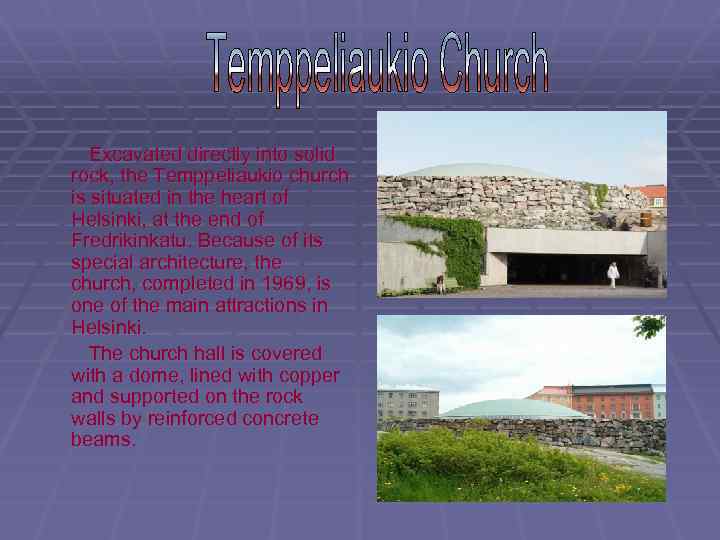 Temppeliaukio Church

Excavated directly into solid rock, the Temppeliaukio church is situated in the heart of Helsinki, at the end of Fredrikinkatu. Because of its special architecture, the church, completed in 1969, is one of the main attractions in Helsinki.

The church hall is covered with a dome, lined with copper and supported on the rock walls by reinforced concrete beams.